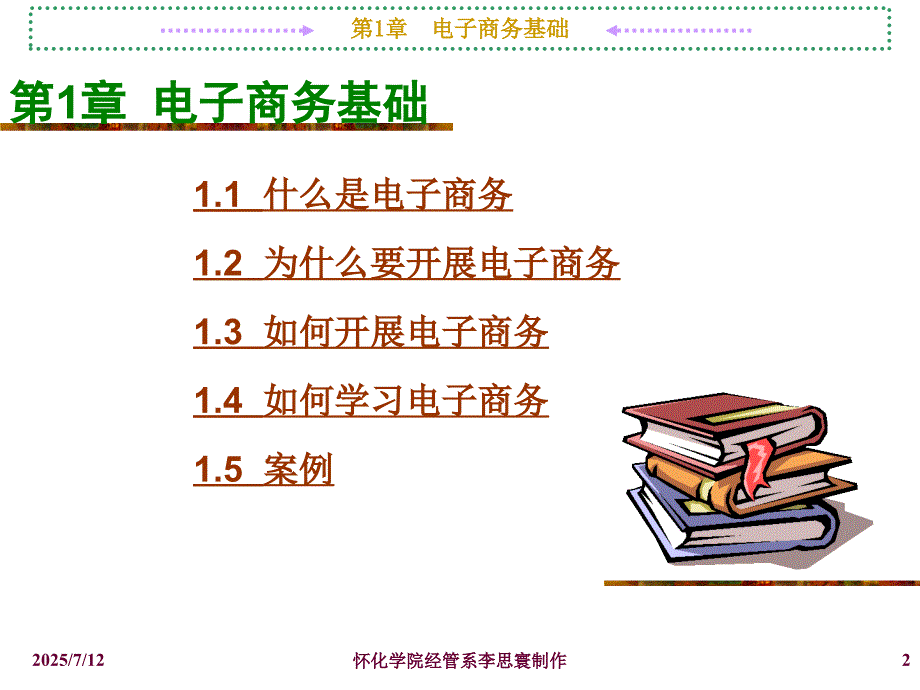 第1章　电子商务基础

第1章  电子商务基础

1.1  什么是电子商务

1.2  为什么要开展电子商务

1.3  如何开展电子商务

1.4  如何学习电子商务

1.5  案例

2025/7/12

怀化学院经管系李思寰制作

2